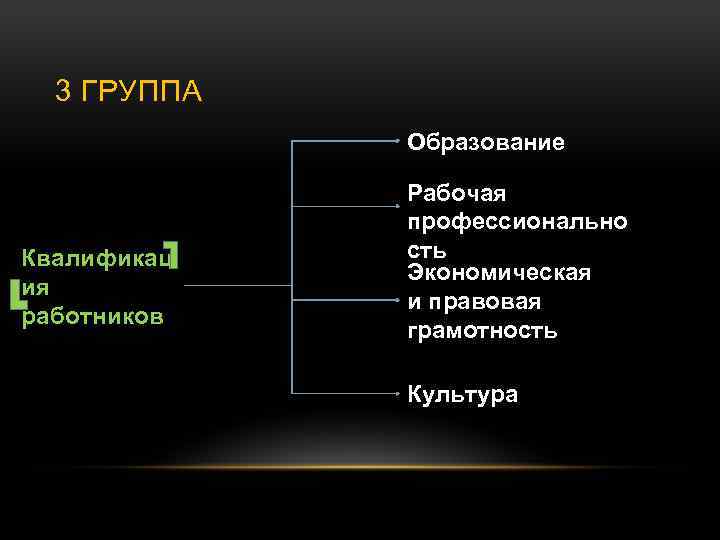 3 ГРУППА

Квалификация работников

Образование

Рабочая профессиональность

Экономическая и правовая грамотность

Культура